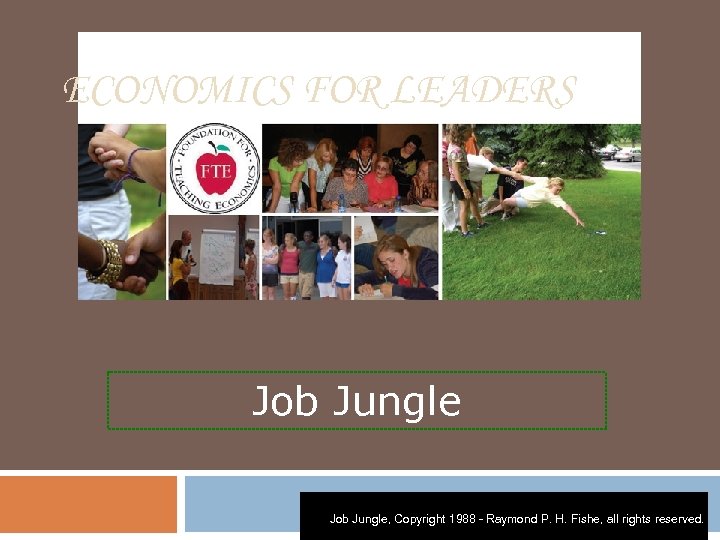 ECONOMICS FOR LEADERS

FOUNDATION FOR TEACHING ECONOMICS
FTE

Job Jungle

Job Jungle, Copyright 1988 - Raymond P. H. Fishe, all rights reserved.